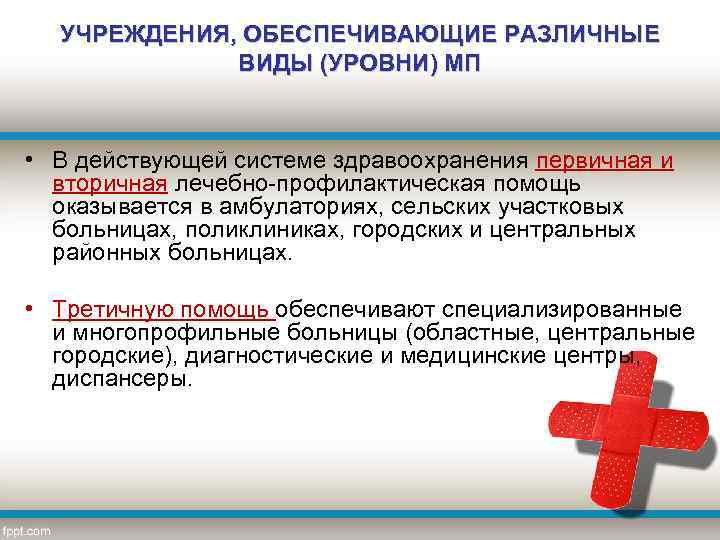 УЧРЕЖДЕНИЯ, ОБЕСПЕЧИВАЮЩИЕ РАЗЛИЧНЫЕ ВИДЫ (УРОВНИ) МП

• В действующей системе здравоохранения первичная и вторичная лечебно-профилактическая помощь оказывается в амбулаториях, сельских участковых больницах, поликлиниках, городских и центральных районных больницах.

• Третичную помощь обеспечивают специализированные и многопрофильные больницы (областные, центральные городские), диагностические и медицинские центры, диспансеры.

fppt.com